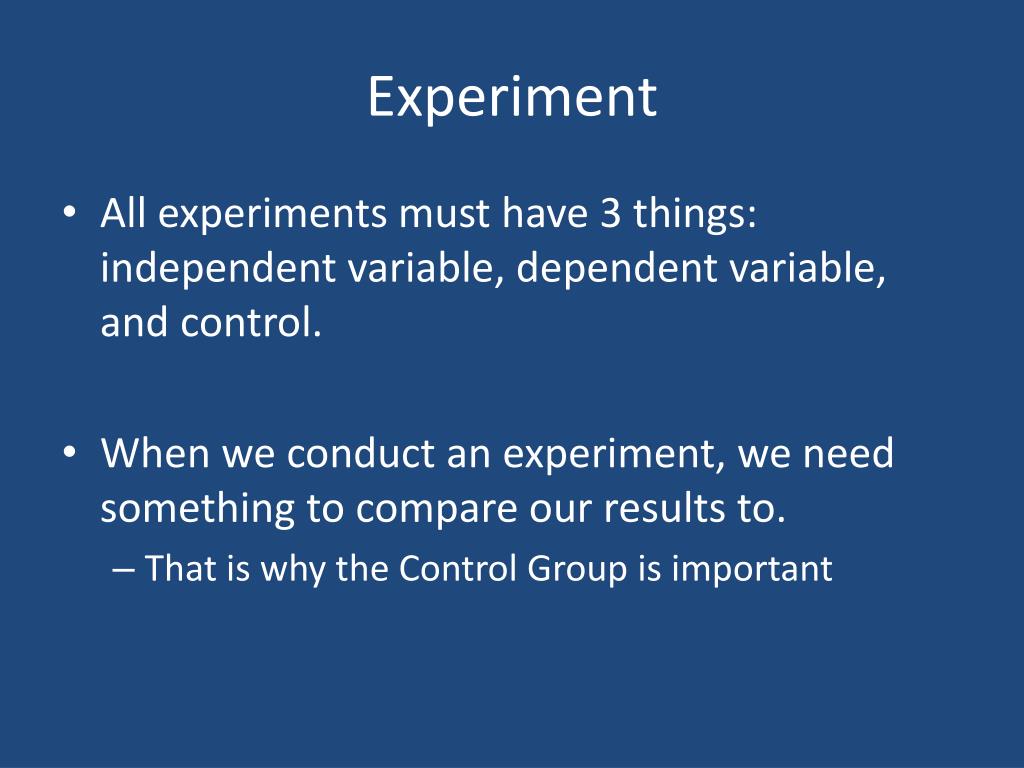 Experiment

• All experiments must have 3 things: independent variable, dependent variable, and control.

• When we conduct an experiment, we need something to compare our results to.
– That is why the Control Group is important